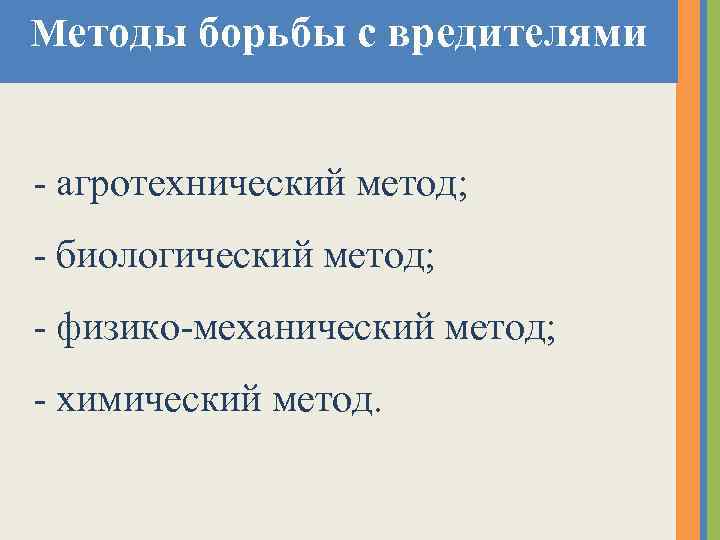 Методы борьбы с вредителями

- агротехнический метод;

- биологический метод;

- физико-механический метод;

- химический метод.